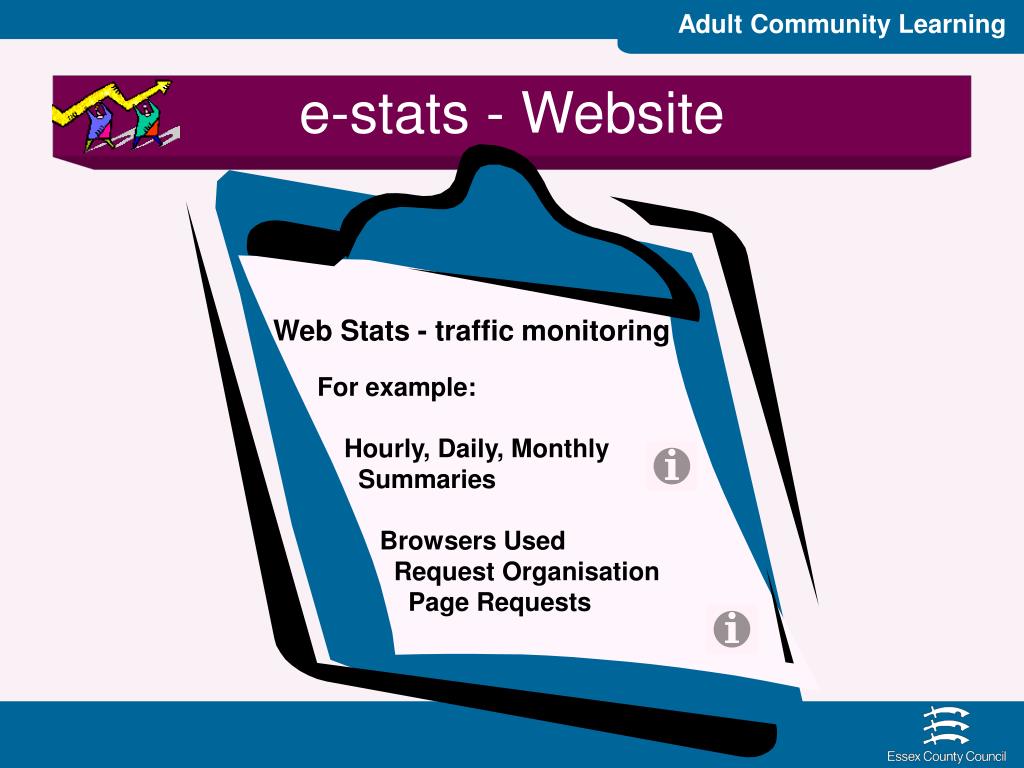 Adult Community Learning

e-stats - Website

Web Stats - traffic monitoring

For example:

Hourly, Daily, Monthly Summaries

Browsers Used
Request Organisation
Page Requests

Essex County Council